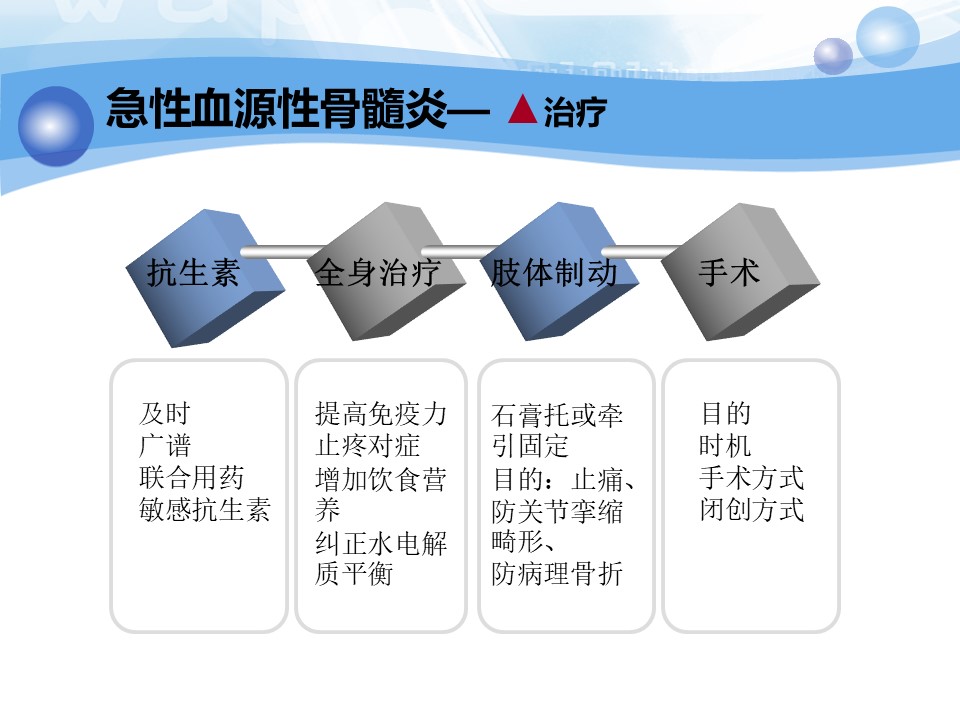 急性血源性骨髓炎— ▲治疗

抗生素

全身治疗

肢体制动

手术

及时
广谱
联合用药
敏感抗生素

提高免疫力
止疼对症
增加饮食营养
纠正水电解质平衡

石膏托或牵引固定
目的：止痛、防关节挛缩畸形、
防病理骨折

目的
时机
手术方式
闭创方式